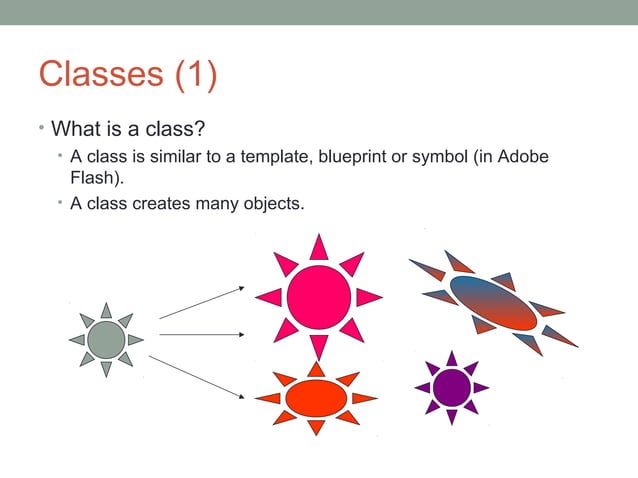 Classes (1)

• What is a class?

• A class is similar to a template, blueprint or symbol (in Adobe Flash).

• A class creates many objects.